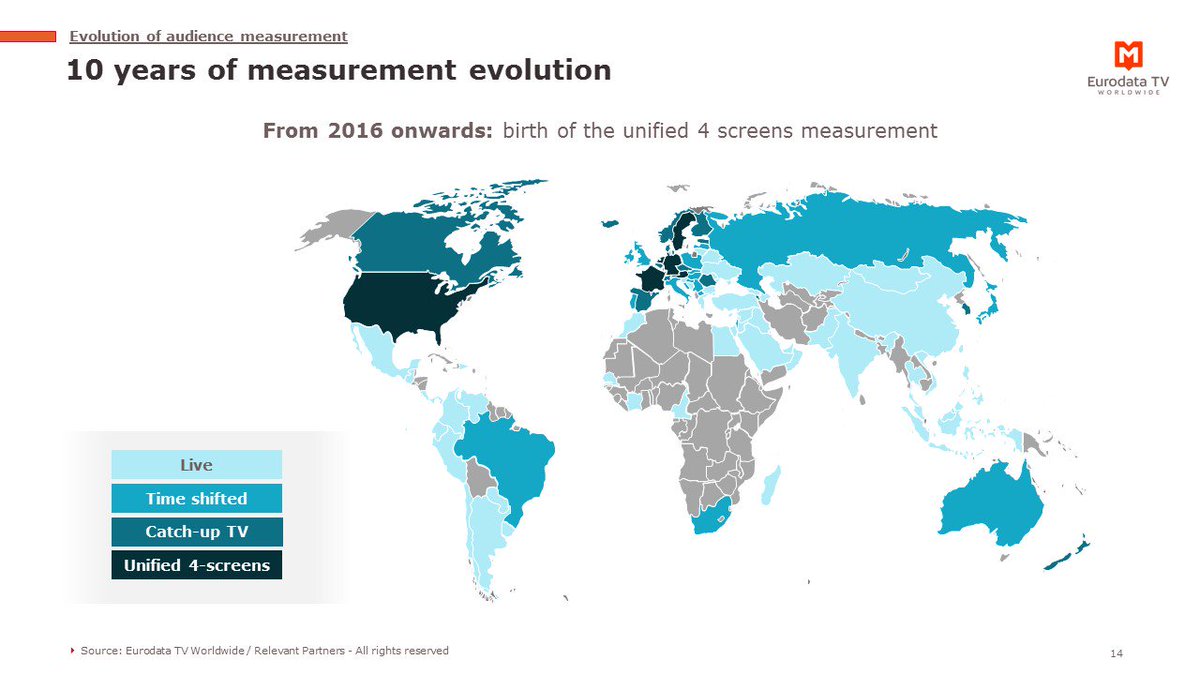 Evolution of audience measurement

10 years of measurement evolution

Eurodata TV
WORLDWIDE

From 2016 onwards: birth of the unified 4 screens measurement

Live
Time shifted
Catch-up TV
Unified 4-screens

Source: Eurodata TV Worldwide / Relevant Partners - All rights reserved

14